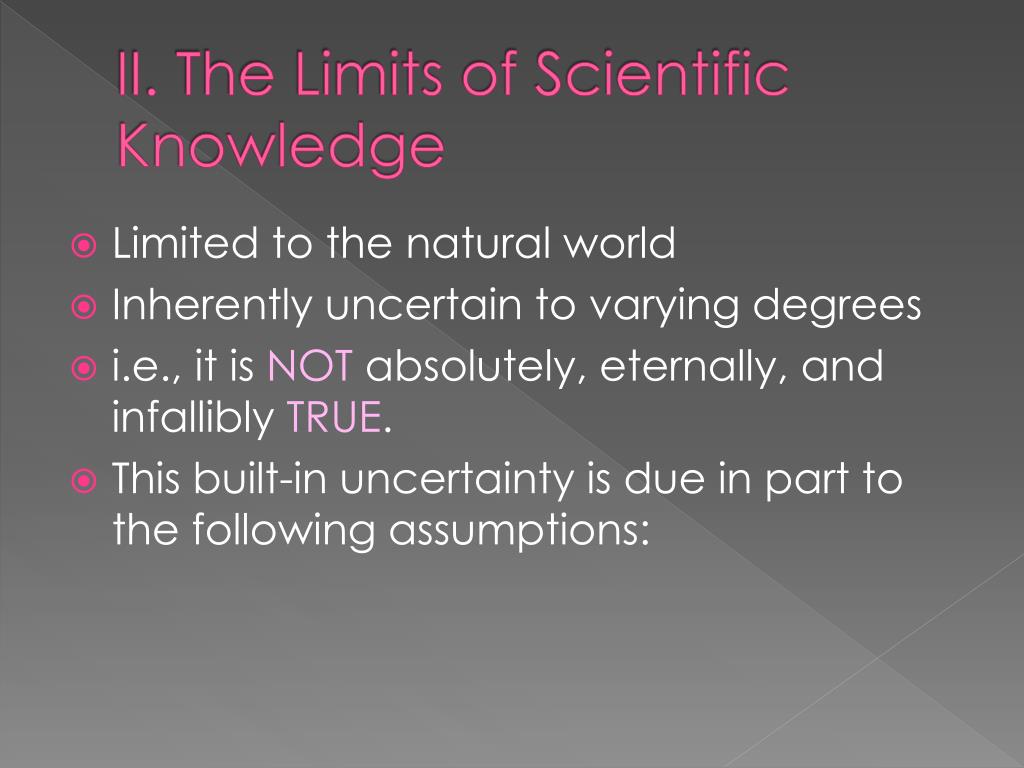 II. The Limits of Scientific Knowledge

Limited to the natural world
Inherently uncertain to varying degrees
i.e., it is NOT absolutely, eternally, and infallibly TRUE.
This built-in uncertainty is due in part to the following assumptions: